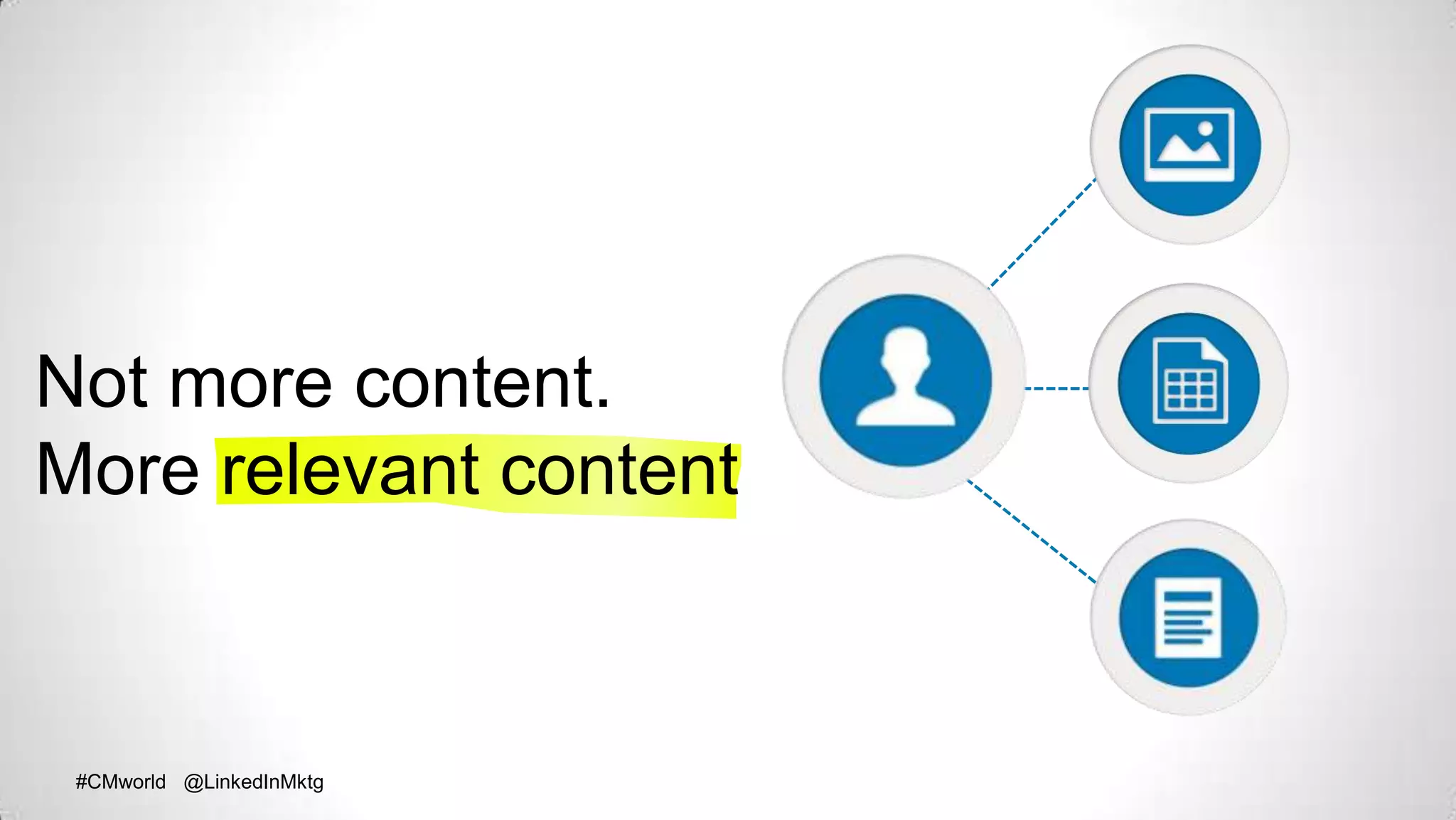 Not more content.
More relevant content

#CMworld @LinkedInMktg